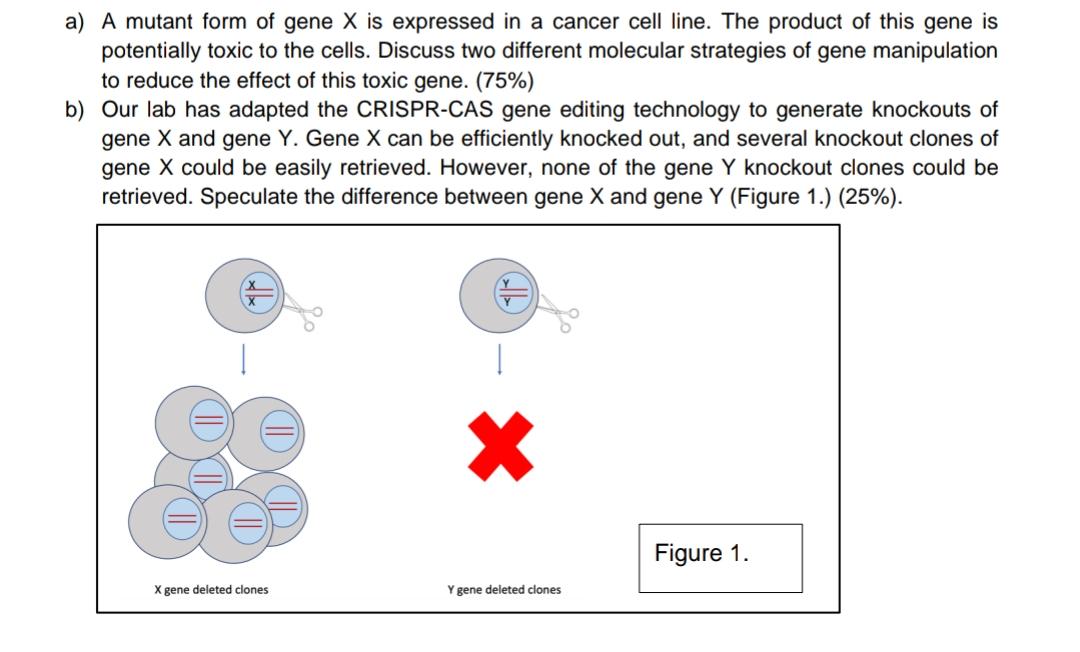 a) A mutant form of gene X is expressed in a cancer cell line. The product of this gene is potentially toxic to the cells. Discuss two different molecular strategies of gene manipulation to reduce the effect of this toxic gene. (75%)

b) Our lab has adapted the CRISPR-CAS gene editing technology to generate knockouts of gene X and gene Y. Gene X can be efficiently knocked out, and several knockout clones of gene X could be easily retrieved. However, none of the gene Y knockout clones could be retrieved. Speculate the difference between gene X and gene Y (Figure 1.) (25%).

X
X

Y
Y

X gene deleted clones

Y gene deleted clones

Figure 1.